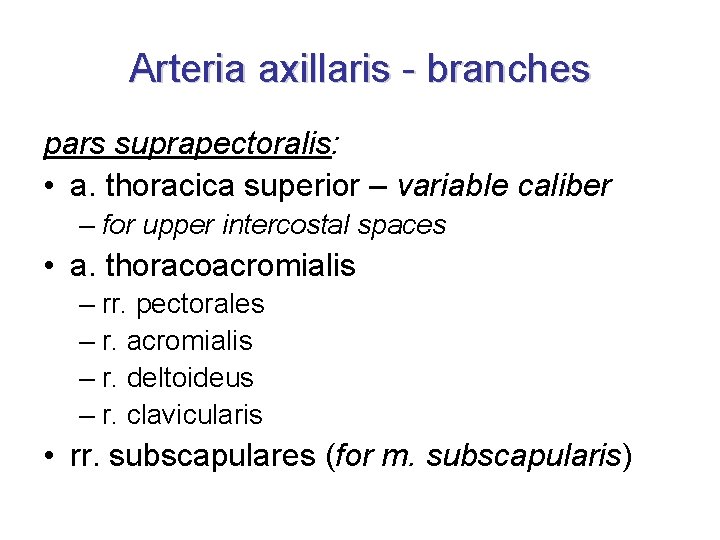 Arteria axillaris - branches

pars suprapectoralis:

• a. thoracica superior – variable caliber
  – for upper intercostal spaces
• a. thoracoacromialis
  – rr. pectorales
  – r. acromialis
  – r. deltoideus
  – r. clavicularis
• rr. subscapulares (for m. subscapularis)